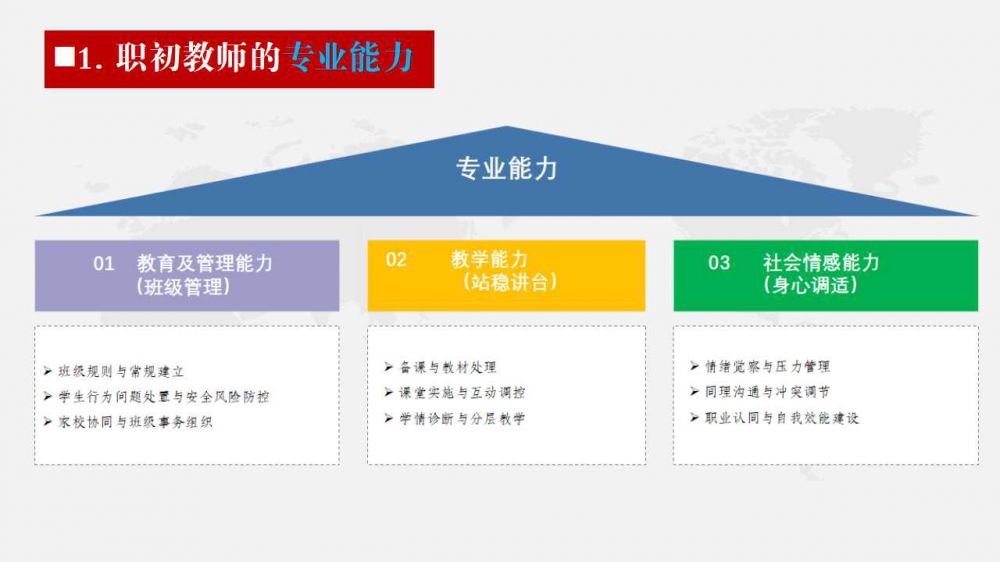 ■1. 职初教师的专业能力

专业能力

01 教育及管理能力
（班级管理）

➢ 班级规则与常规建立
➢ 学生行为问题处置与安全风险防控
➢ 家校协同与班级事务组织

02 教学能力
（站稳讲台）

➢ 备课与教材处理
➢ 课堂实施与互动调控
➢ 学情诊断与分层教学

03 社会情感能力
（身心调适）

➢ 情绪觉察与压力管理
➢ 同理沟通与冲突调节
➢ 职业认同与自我效能建设